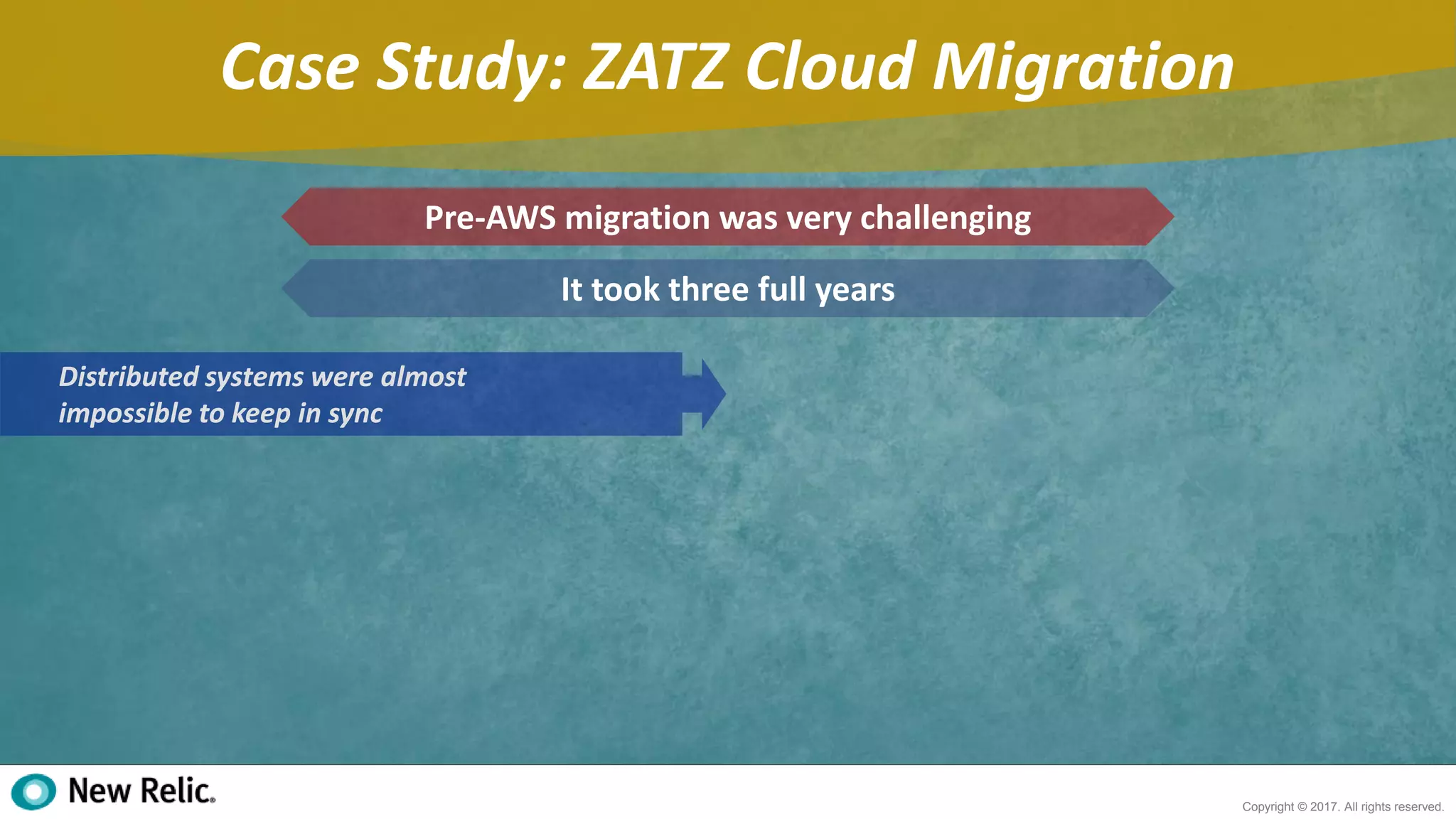 Case Study: ZATZ Cloud Migration

Pre-AWS migration was very challenging

It took three full years

Distributed systems were almost impossible to keep in sync

New Relic.

Copyright © 2017. All rights reserved.